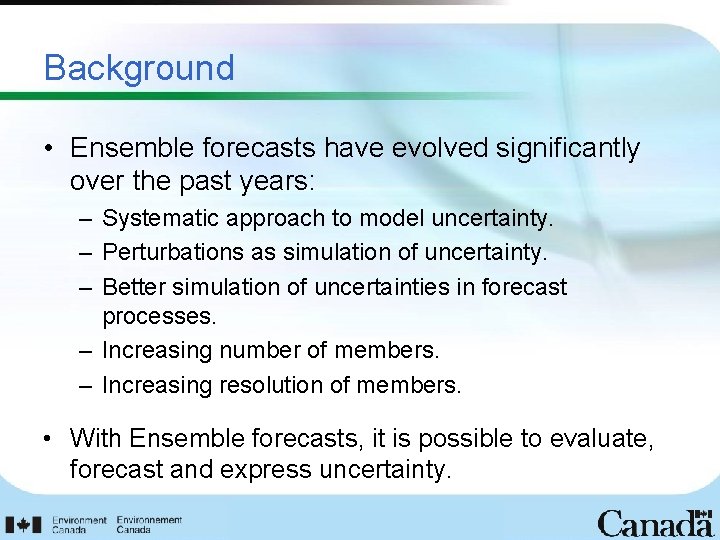 Background

• Ensemble forecasts have evolved significantly over the past years:
– Systematic approach to model uncertainty.
– Perturbations as simulation of uncertainty.
– Better simulation of uncertainties in forecast processes.
– Increasing number of members.
– Increasing resolution of members.

• With Ensemble forecasts, it is possible to evaluate, forecast and express uncertainty.

Environment Canada Environnement Canada

Canada